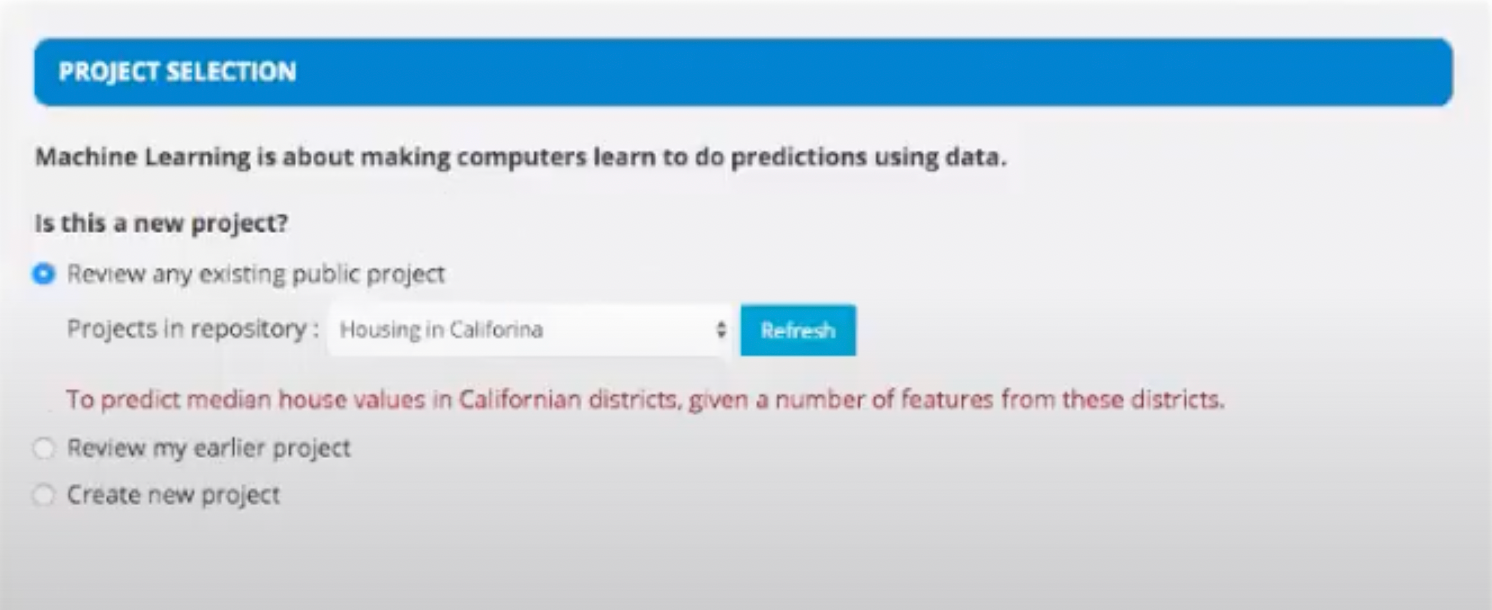 PROJECT SELECTION

Machine Learning is about making computers learn to do predictions using data.

Is this a new project?

Review any existing public project

Projects in repository : Housing in Califorina Refresh

To predict median house values in Californian districts, given a number of features from these districts.

Review my earlier project

Create new project